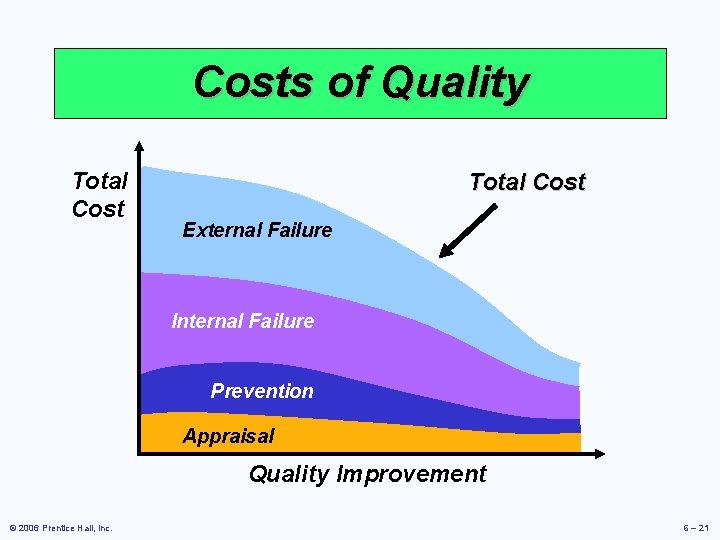 Costs of Quality

Total Cost

Total Cost

External Failure

Internal Failure

Prevention

Appraisal

Quality Improvement

© 2006 Prentice Hall, Inc.

6 – 21